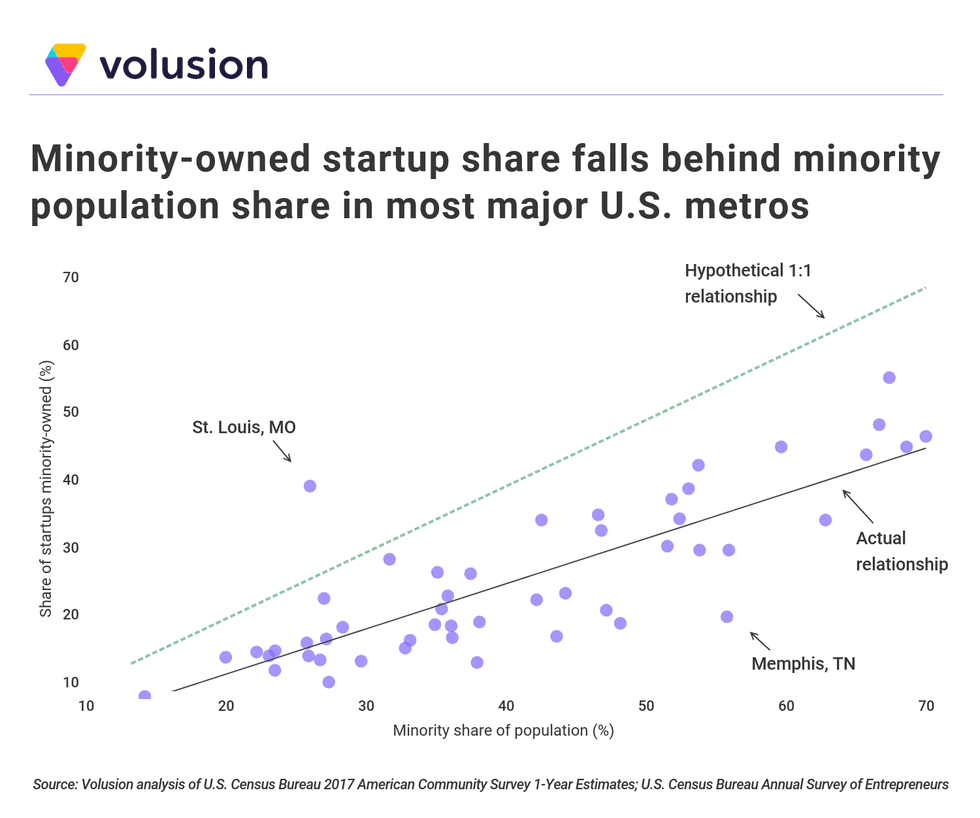 volusion

Minority-owned startup share falls behind minority population share in most major U.S. metros

Hypothetical 1:1 relationship

St. Louis, MO

Actual relationship

Memphis, TN

Share of startups minority-owned (%)

70
60
50
40
30
20
10

10
20
30
40
50
60
70

Minority share of population (%)

Source: Volusion analysis of U.S. Census Bureau 2017 American Community Survey 1-Year Estimates; U.S. Census Bureau Annual Survey of Entrepreneurs